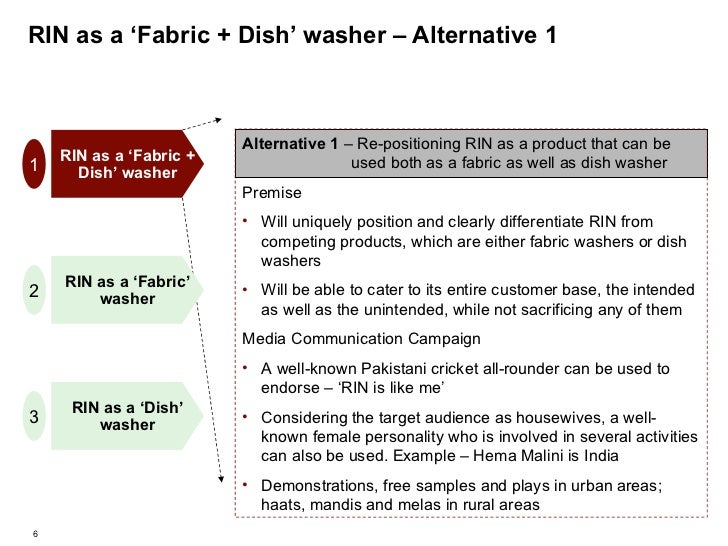 RIN as a ‘Fabric + Dish’ washer – Alternative 1

1 RIN as a ‘Fabric + Dish’ washer

2 RIN as a ‘Fabric’ washer

3 RIN as a ‘Dish’ washer

**Alternative 1** – Re-positioning RIN as a product that can be used both as a fabric as well as dish washer

Premise

• Will uniquely position and clearly differentiate RIN from competing products, which are either fabric washers or dish washers

• Will be able to cater to its entire customer base, the intended as well as the unintended, while not sacrificing any of them

Media Communication Campaign

• A well-known Pakistani cricket all-rounder can be used to endorse – ‘RIN is like me’

• Considering the target audience as housewives, a well-known female personality who is involved in several activities can also be used. Example – Hema Malini is India

• Demonstrations, free samples and plays in urban areas; haats, mandis and melas in rural areas

6